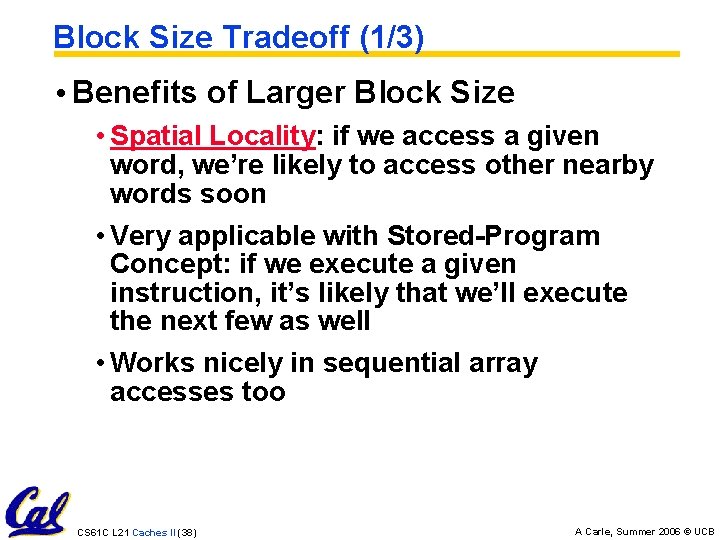 Block Size Tradeoff (1/3)

• Benefits of Larger Block Size

• Spatial Locality: if we access a given word, we're likely to access other nearby words soon

• Very applicable with Stored-Program Concept: if we execute a given instruction, it's likely that we'll execute the next few as well

• Works nicely in sequential array accesses too

Cal

CS61C L21 Caches II (38)

A Carle, Summer 2006 © UCB